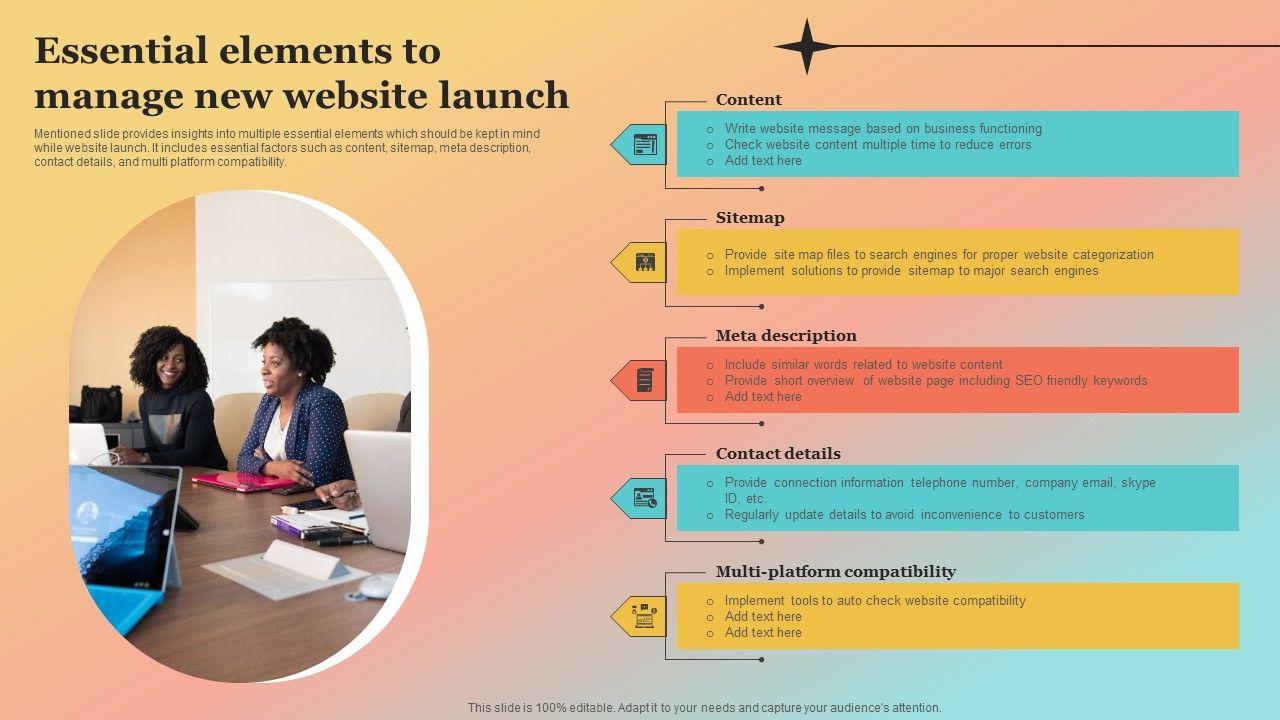 Essential elements to manage new website launch

Mentioned slide provides insights into multiple essential elements which should be kept in mind while website launch. It includes essential factors such as content, sitemap, meta description, contact details, and multi platform compatibility.

Content
o Write website message based on business functioning
o Check website content multiple time to reduce errors
o Add text here

Sitemap
o Provide site map files to search engines for proper website categorization
o Implement solutions to provide sitemap to major search engines

Meta description
o Include similar words related to website content
o Provide short overview of website page including SEO friendly keywords
o Add text here

Contact details
o Provide connection information telephone number, company email, skype ID, etc.
o Regularly update details to avoid inconvenience to customers

Multi-platform compatibility
o Implement tools to auto check website compatibility
o Add text here
o Add text here

This slide is 100% editable. Adapt it to your needs and capture your audience's attention.